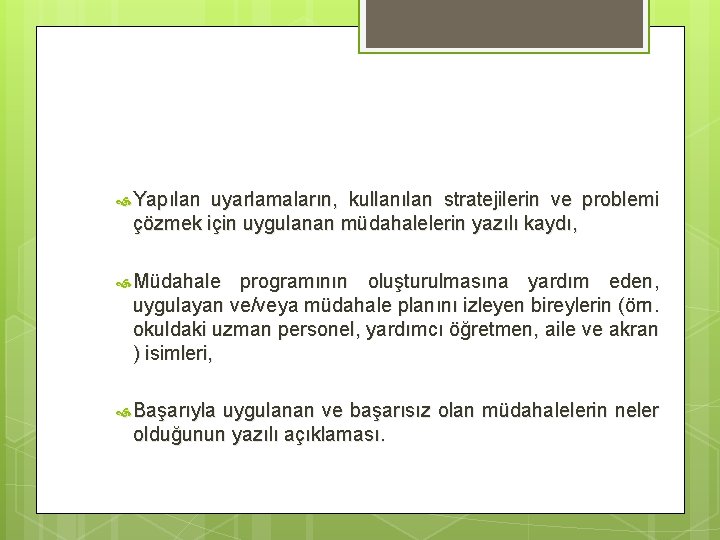 Yapılan uyarlamaların, kullanılan stratejilerin ve problemi çözmek için uygulanan müdahalelerin yazılı kaydı,

Müdahale programının oluşturulmasına yardım eden, uygulayan ve/veya müdahale planını izleyen bireylerin (örn. okuldaki uzman personel, yardımcı öğretmen, aile ve akran ) isimleri,

Başarıyla uygulanan ve başarısız olan müdahalelerin neler olduğunun yazılı açıklaması.